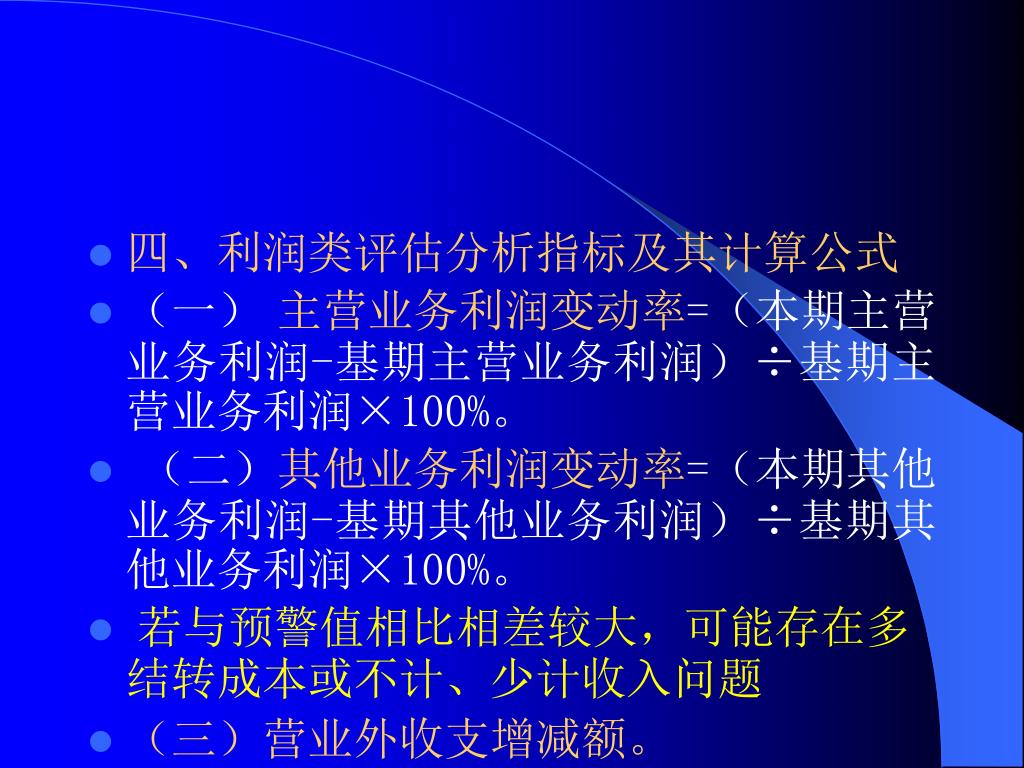 四、利润类评估分析指标及其计算公式

（一） 主营业务利润变动率=（本期主营业务利润-基期主营业务利润）÷基期主营业务利润×100%。

（二）其他业务利润变动率=（本期其他业务利润-基期其他业务利润）÷基期其他业务利润×100%。

若与预警值相比相差较大，可能存在多结转成本或不计、少计收入问题

（三）营业外收支增减额。